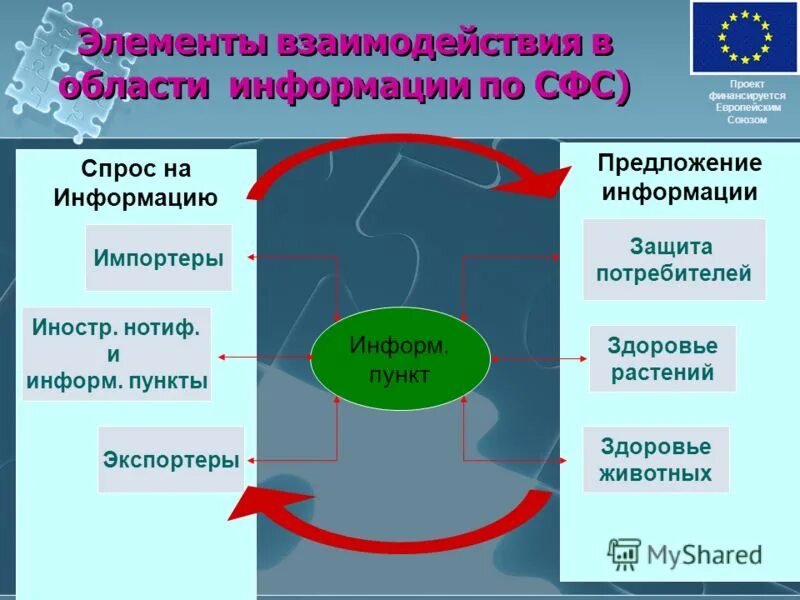 Элементы взаимодействия в области информации по СФС)

Проект финансируется Европейским Союзом

Спрос на Информацию

Импортеры

Иностр. нотиф. и информ. пункты

Экспортеры

Информ. пункт

Предложение информации

Защита потребителей

Здоровье растений

Здоровье животных

MyShared